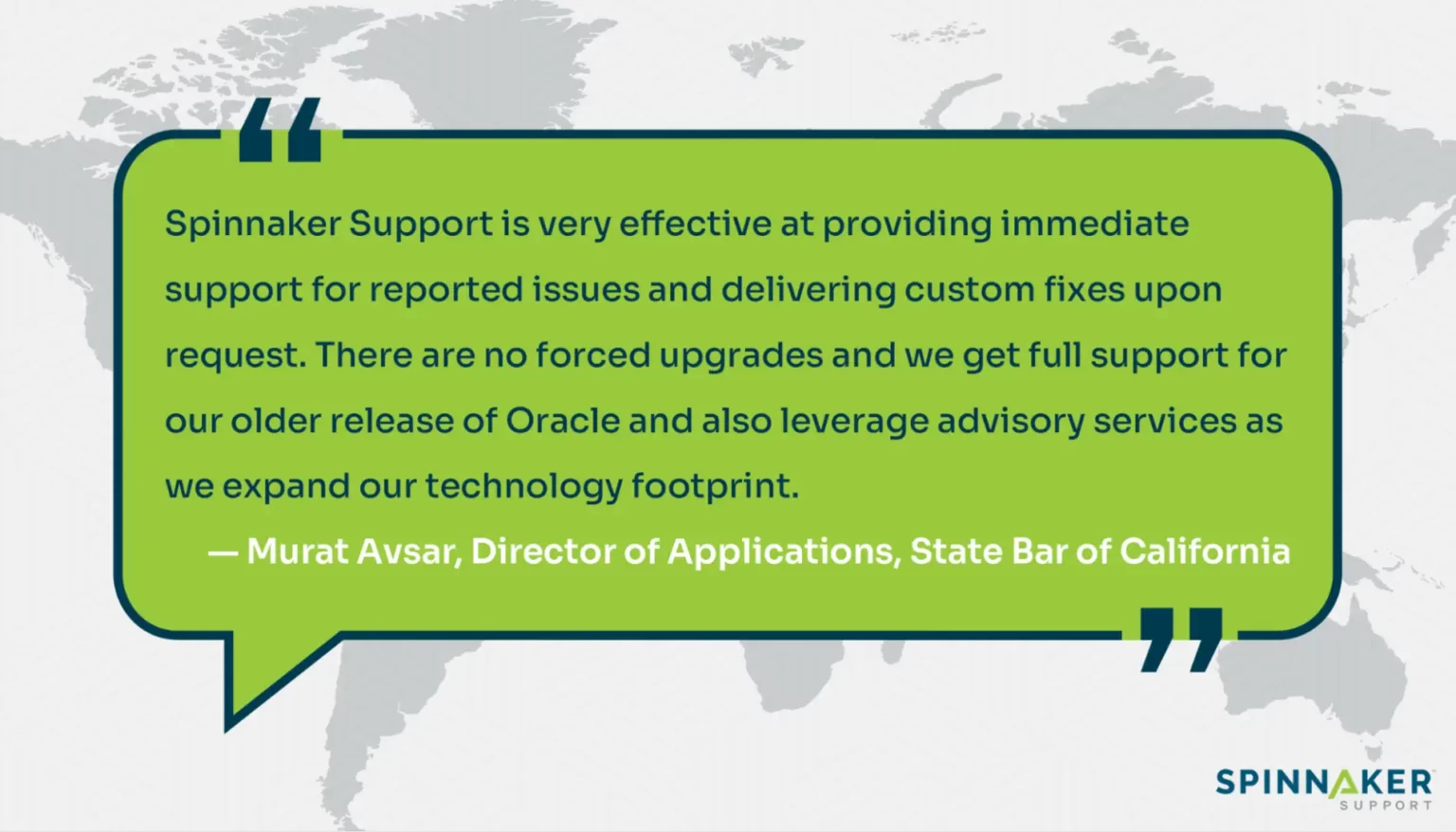 “

Spinnaker Support is very effective at providing immediate support for reported issues and delivering custom fixes upon request. There are no forced upgrades and we get full support for our older release of Oracle and also leverage advisory services as we expand our technology footprint.

— Murat Avsar, Director of Applications, State Bar of California

”

SPINNAKER
SUPPORT